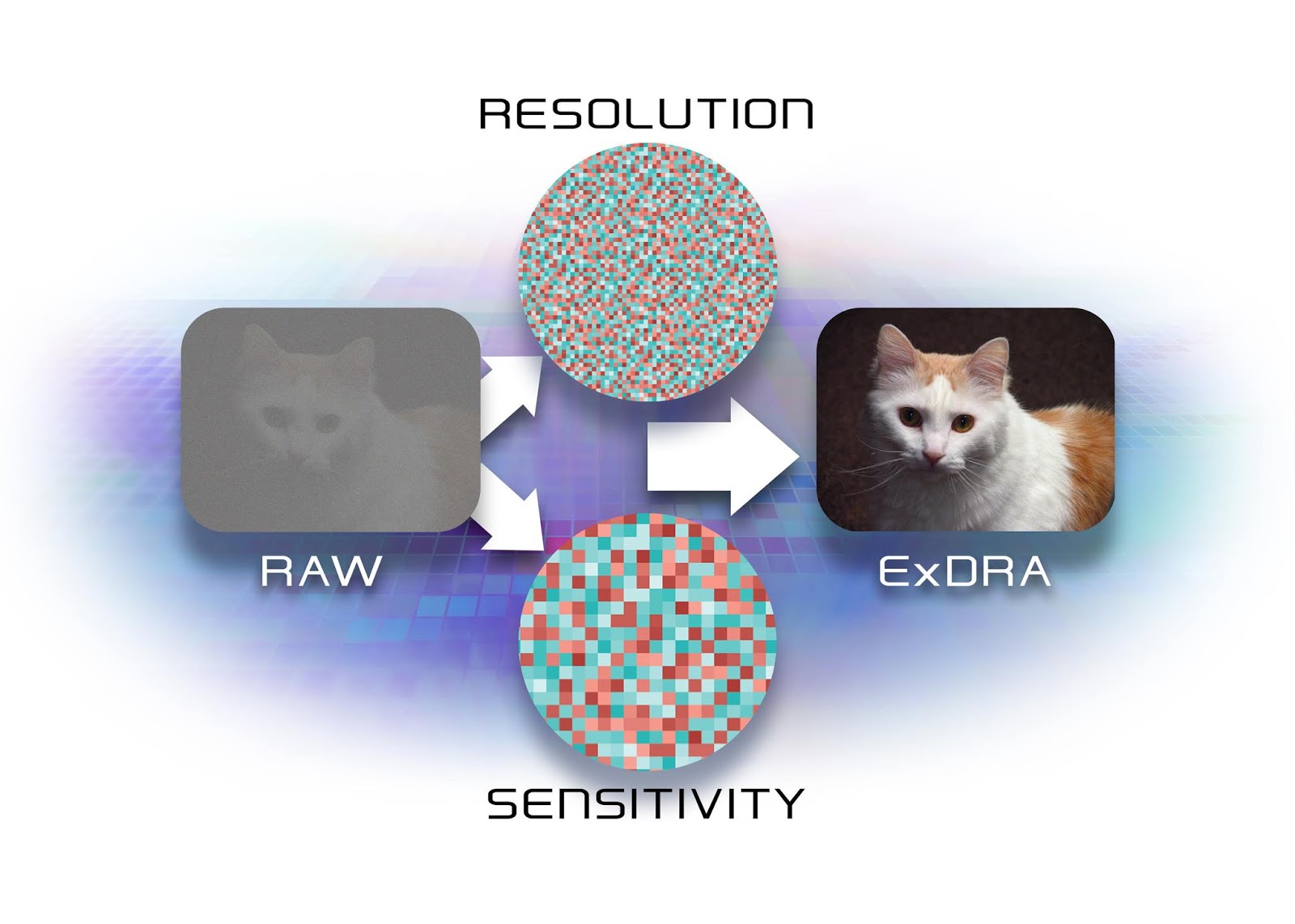 RESOLUTION

RAW

ExDRA

SENSITIVITY